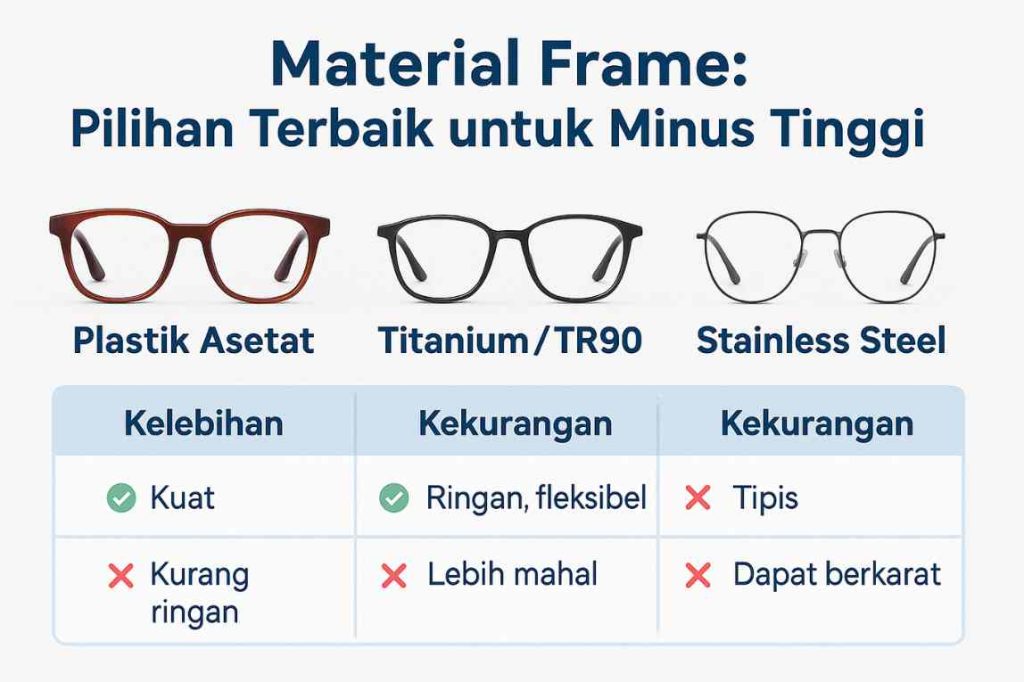 Material Frame:
Pilihan Terbaik untuk Minus Tinggi

Plastik Asetat
Titanium/TR90
Stainless Steel

| Kelebihan | Kekurangan | Kekurangan |
|---|---|---|
| Kuat | Ringan, fleksibel | Tipis |
| Kurang ringan | Lebih mahal | Dapat berkarat |